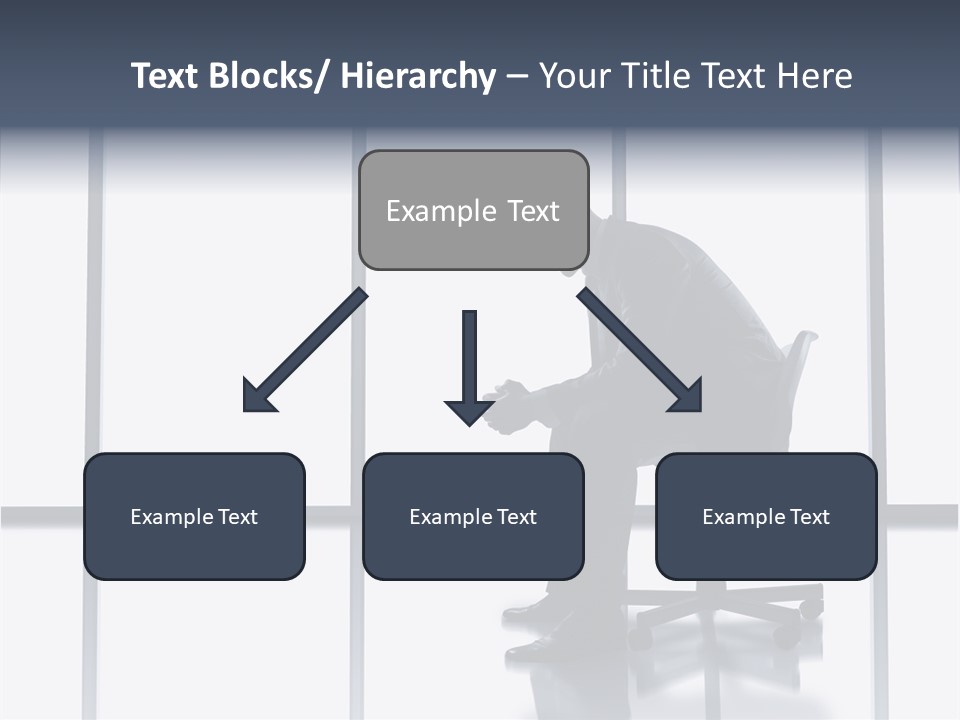 Text Blocks/ Hierarchy – Your Title Text Here

Example Text

Example Text

Example Text

Example Text